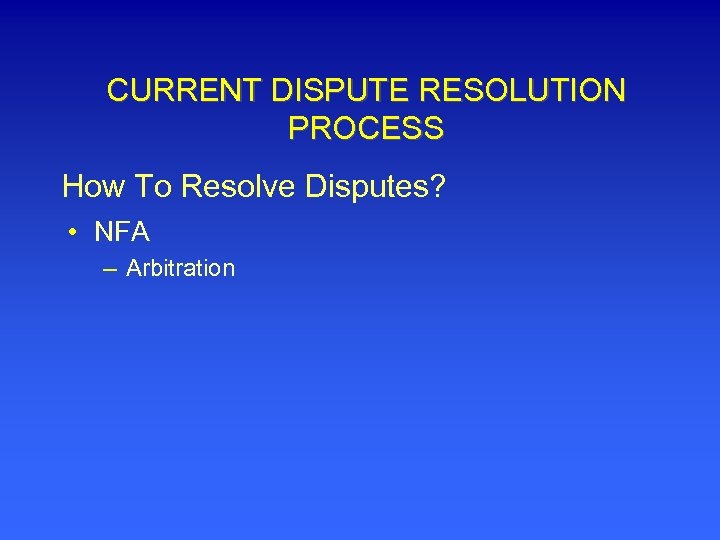 CURRENT DISPUTE RESOLUTION PROCESS

How To Resolve Disputes?

• NFA
  – Arbitration